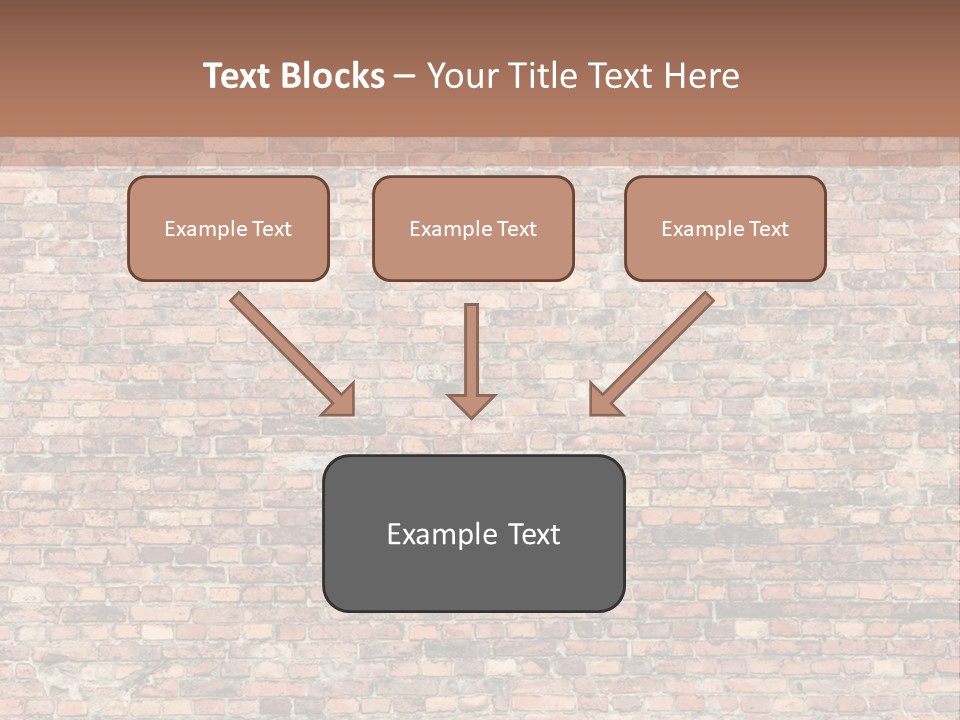 Text Blocks – Your Title Text Here

Example Text

Example Text

Example Text

Example Text